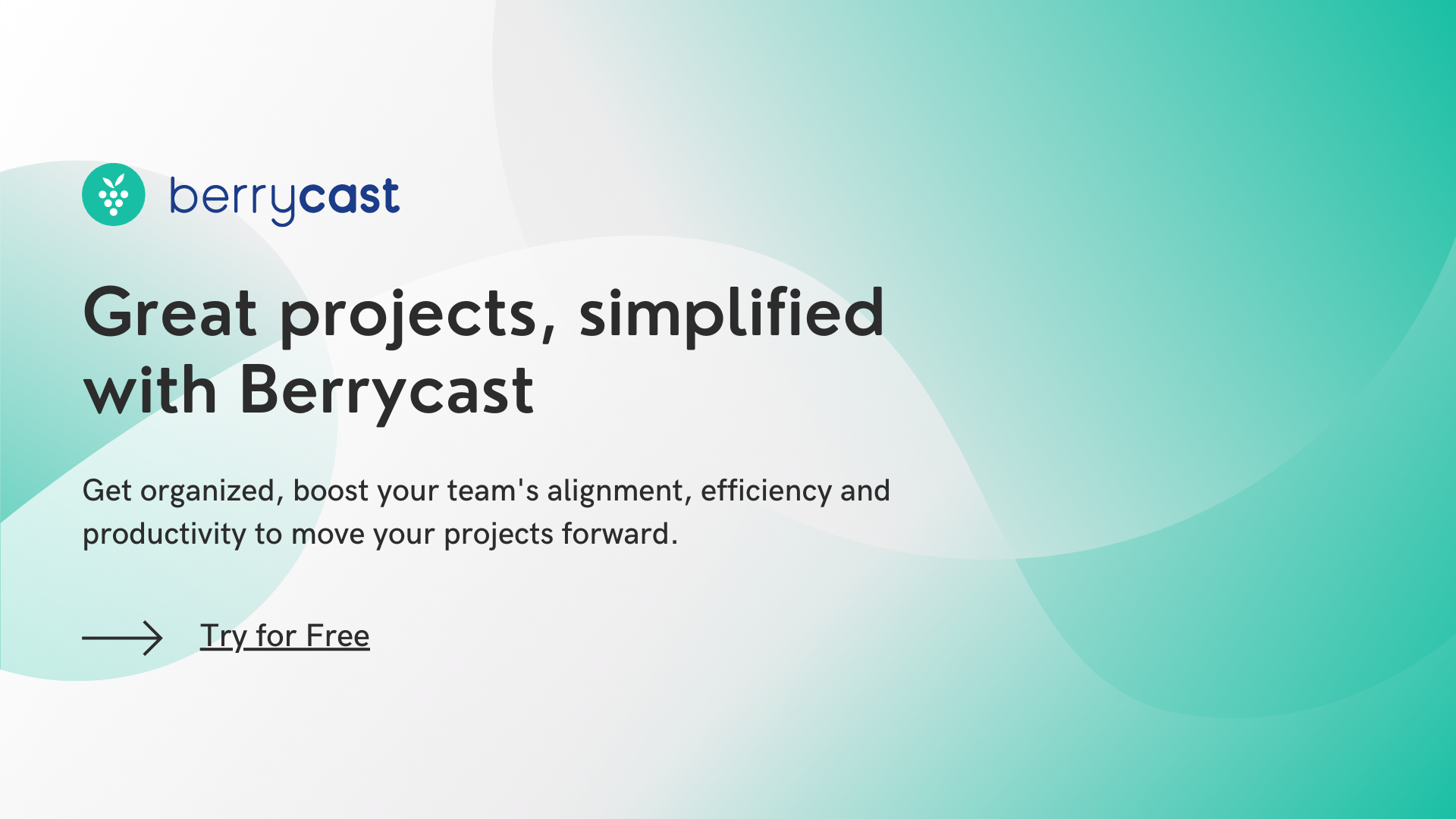 berrycast

Great projects, simplified with Berrycast

Get organized, boost your team's alignment, efficiency and productivity to move your projects forward.

Try for Free